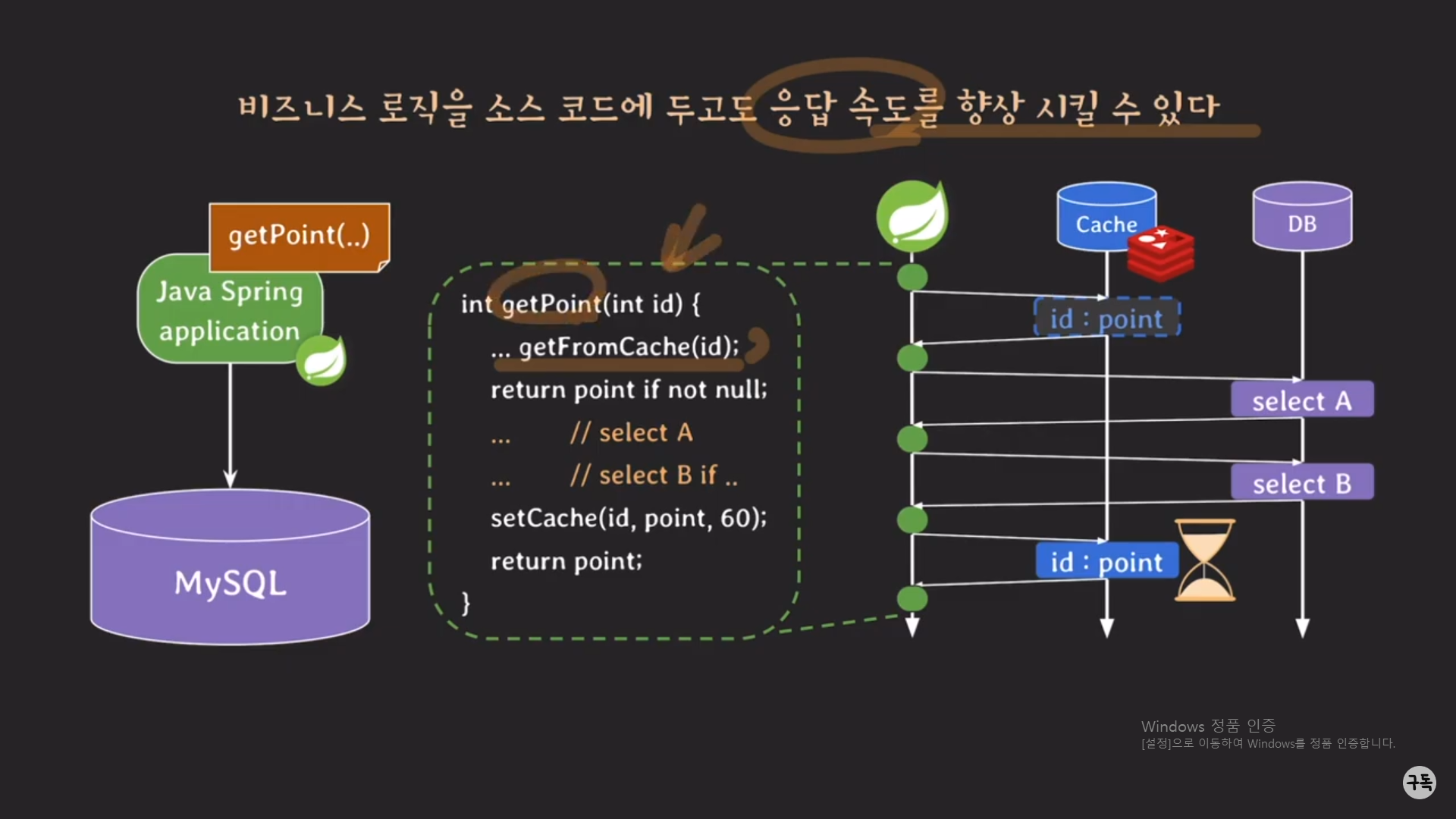 비즈니스 로직을 소스 코드에 두고도 응답 속도를 향상 시킬 수 있다

getPoint(..)

Java Spring application

MySQL

int getPoint(int id) {
... getFromCache(id);
return point if not null;
... // select A
... // select B if ..
setCache(id, point, 60);
return point;
}

Cache

DB

id : point

select A

select B

id : point

Windows 정품 인증
[설정]으로 이동하여 Windows를 정품 인증합니다.

구독